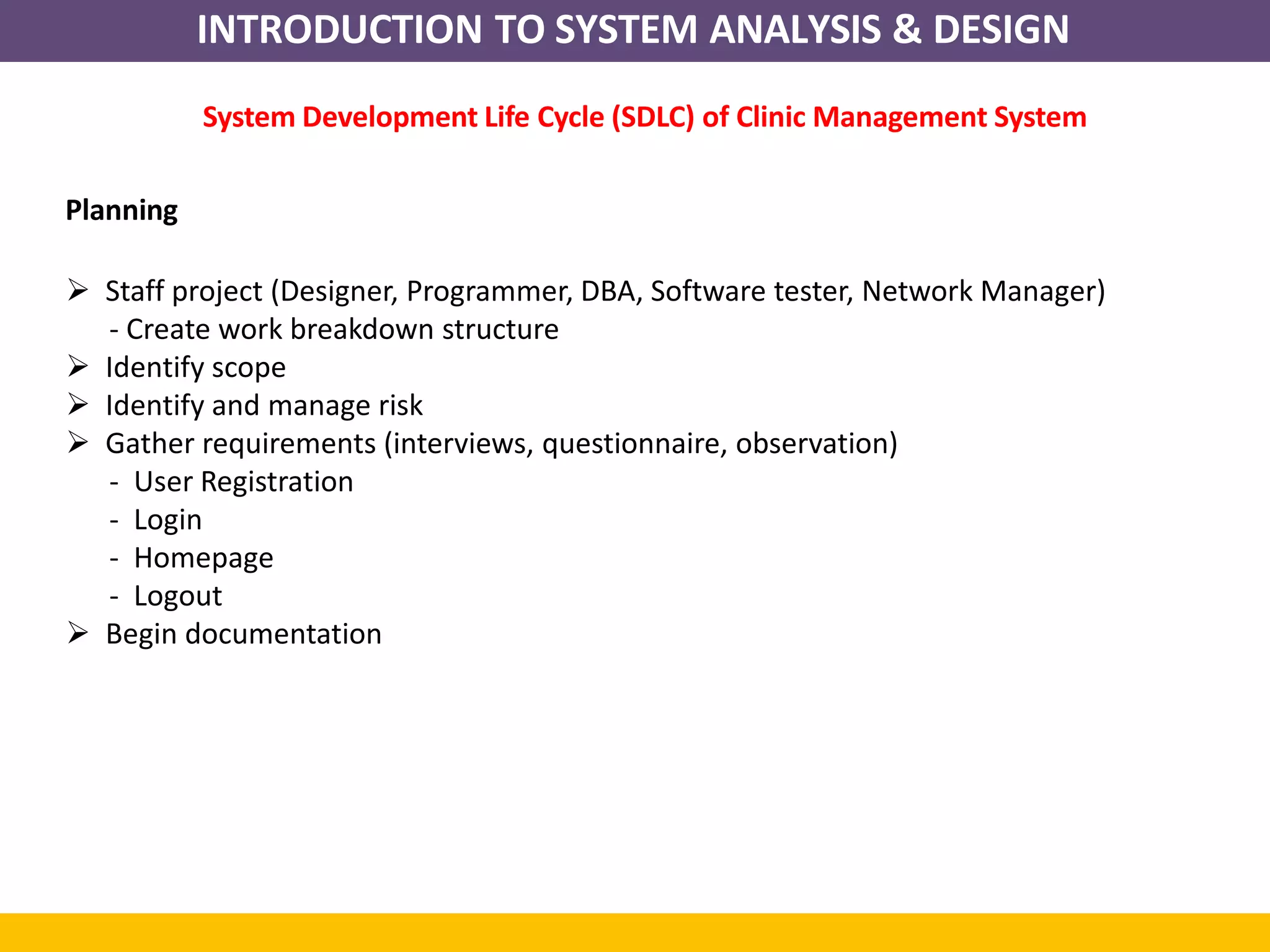 INTRODUCTION TO SYSTEM ANALYSIS & DESIGN

System Development Life Cycle (SDLC) of Clinic Management System

Planning

➢ Staff project (Designer, Programmer, DBA, Software tester, Network Manager)
- Create work breakdown structure
➢ Identify scope
➢ Identify and manage risk
➢ Gather requirements (interviews, questionnaire, observation)
- User Registration
- Login
- Homepage
- Logout
➢ Begin documentation